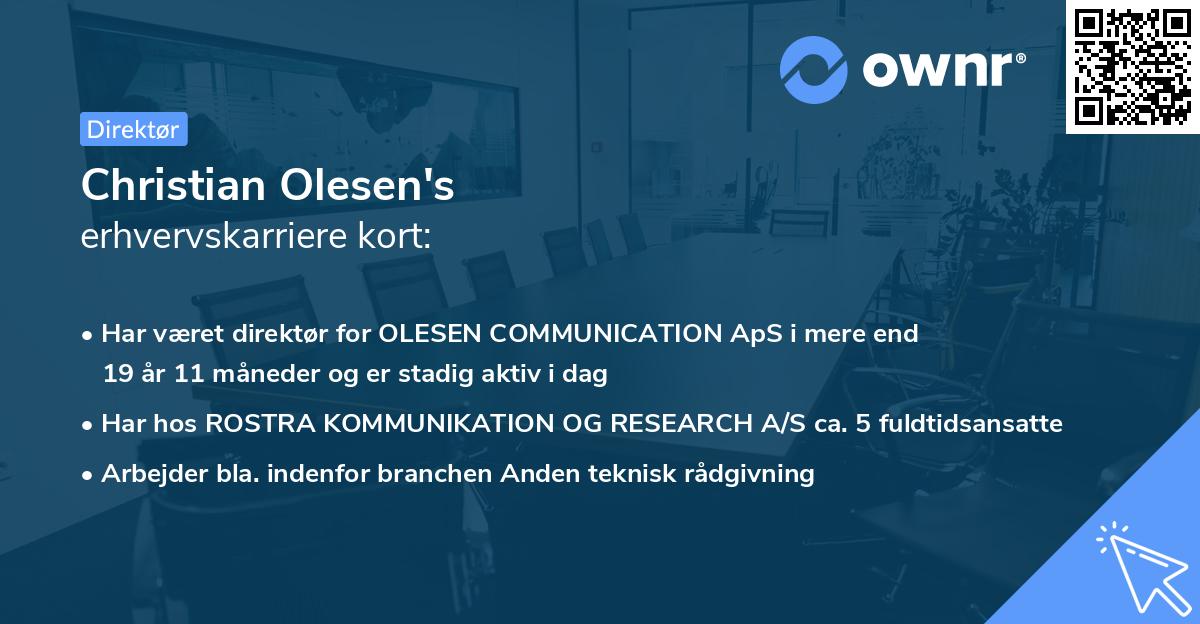 ownr®

Direktør

Christian Olesen's
erhvervskarriere kort:

• Har været direktør for OLESEN COMMUNICATION ApS i mere end 19 år 11 måneder og er stadig aktiv i dag
• Har hos ROSTRA KOMMUNIKATION OG RESEARCH A/S ca. 5 fuldtidsansatte
• Arbejder bla. indenfor branchen Anden teknisk rådgivning